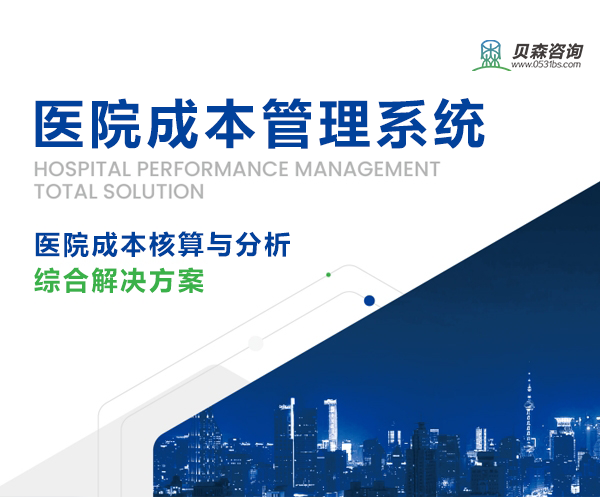 贝森咨询
www.0531bs.com

医院成本管理系统

HOSPITAL PERFORMANCE MANAGEMENT TOTAL SOLUTION

医院成本核算与分析
综合解决方案